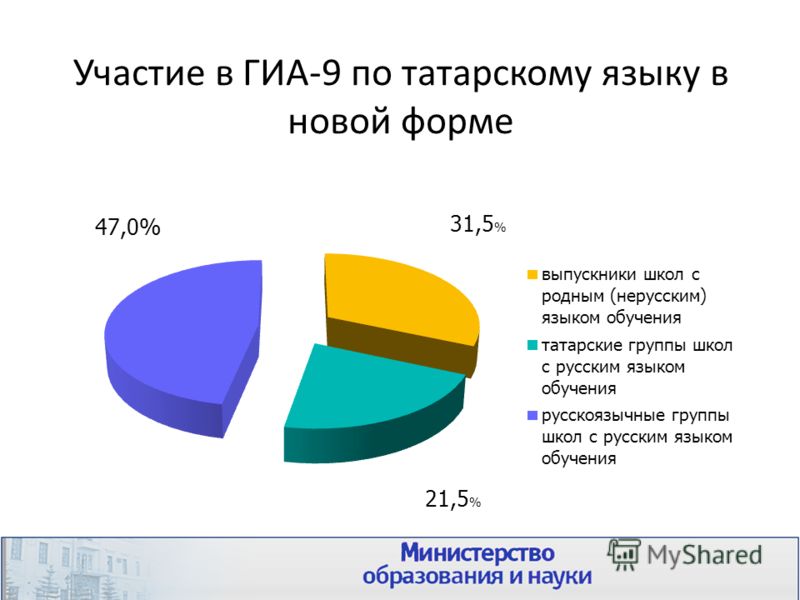 Участие в ГИА-9 по татарскому языку в новой форме

47,0%

31,5%

выпускники школ с родным (нерусским) языком обучения

татарские группы школ с русским языком обучения

русскоязычные группы школ с русским языком обучения

21,5%

Министерство образования и науки

MyShared